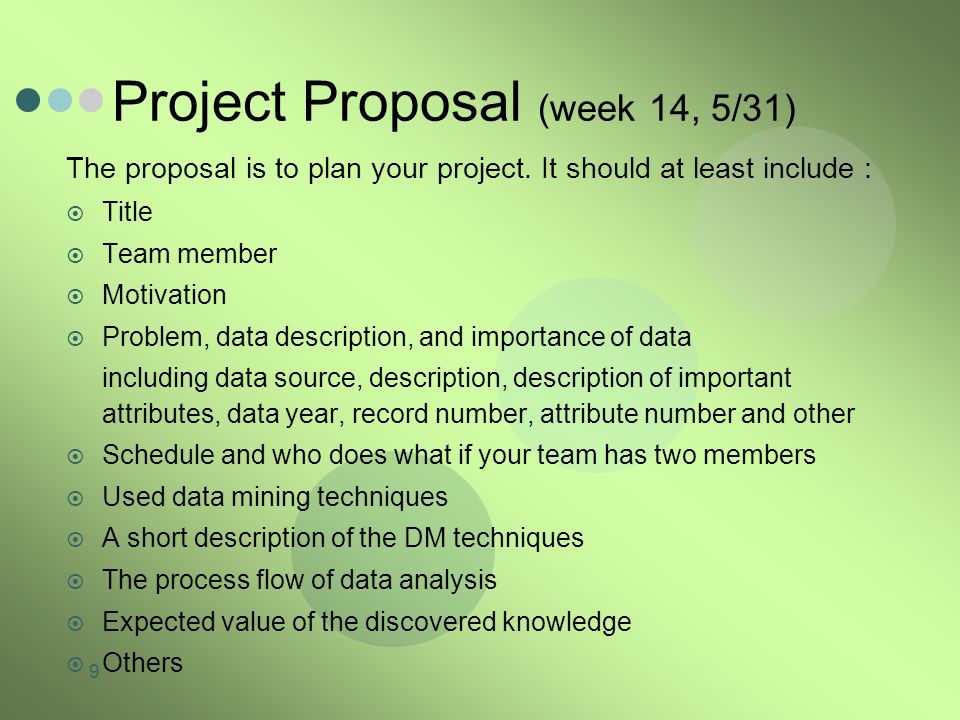 Project Proposal (week 14, 5/31)

The proposal is to plan your project. It should at least include :

Title

Team member

Motivation

Problem, data description, and importance of data

including data source, description, description of important attributes, data year, record number, attribute number and other

Schedule and who does what if your team has two members

Used data mining techniques

A short description of the DM techniques

The process flow of data analysis

Expected value of the discovered knowledge

Others

9